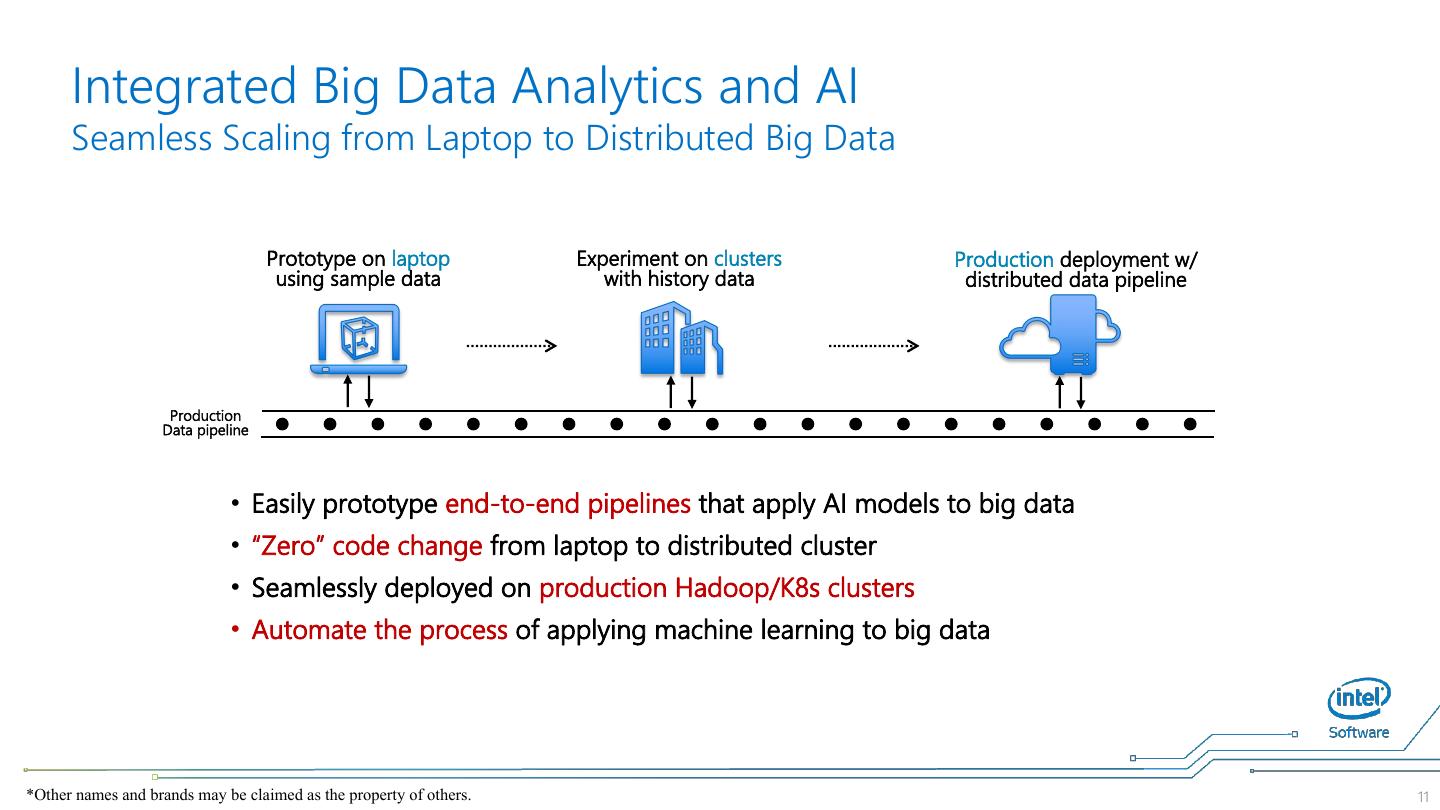 Integrated Big Data Analytics and AI
Seamless Scaling from Laptop to Distributed Big Data

Prototype on laptop using sample data

Experiment on clusters with history data

Production deployment w/ distributed data pipeline

Production Data pipeline

• Easily prototype end-to-end pipelines that apply AI models to big data
• "Zero" code change from laptop to distributed cluster
• Seamlessly deployed on production Hadoop/K8s clusters
• Automate the process of applying machine learning to big data

intel
Software

*Other names and brands may be claimed as the property of others.

11